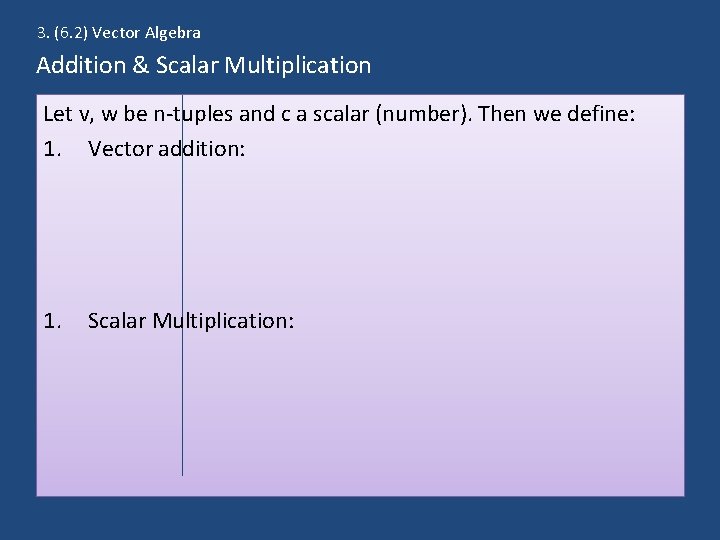 3. (6.2) Vector Algebra

Addition & Scalar Multiplication

Let v, w be n-tuples and c a scalar (number). Then we define:

1. Vector addition:

1. Scalar Multiplication: